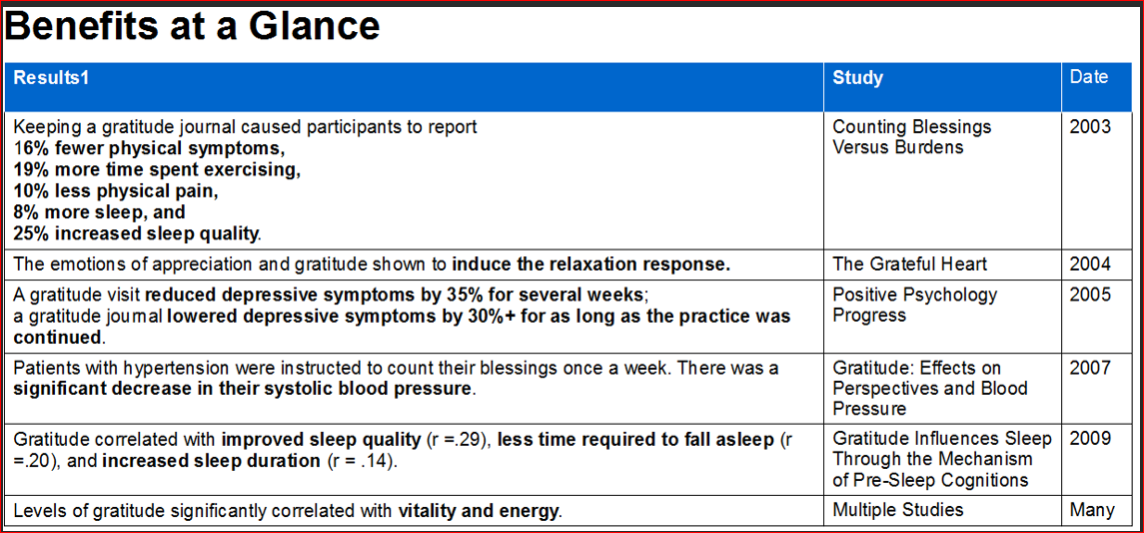 Benefits at a Glance

| Results1 | Study | Date |
|---|---|---|
| Keeping a gratitude journal caused participants to report 16% fewer physical symptoms, 19% more time spent exercising, 10% less physical pain, 8% more sleep, and 25% increased sleep quality. | Counting Blessings Versus Burdens | 2003 |
| The emotions of appreciation and gratitude shown to induce the relaxation response. | The Grateful Heart | 2004 |
| A gratitude visit reduced depressive symptoms by 35% for several weeks; a gratitude journal lowered depressive symptoms by 30%+ for as long as the practice was continued. | Positive Psychology Progress | 2005 |
| Patients with hypertension were instructed to count their blessings once a week. There was a significant decrease in their systolic blood pressure. | Gratitude: Effects on Perspectives and Blood Pressure | 2007 |
| Gratitude correlated with improved sleep quality (r =.29), less time required to fall asleep (r =.20), and increased sleep duration (r = .14). | Gratitude Influences Sleep Through the Mechanism of Pre-Sleep Cognitions | 2009 |
| Levels of gratitude significantly correlated with vitality and energy. | Multiple Studies | Many |